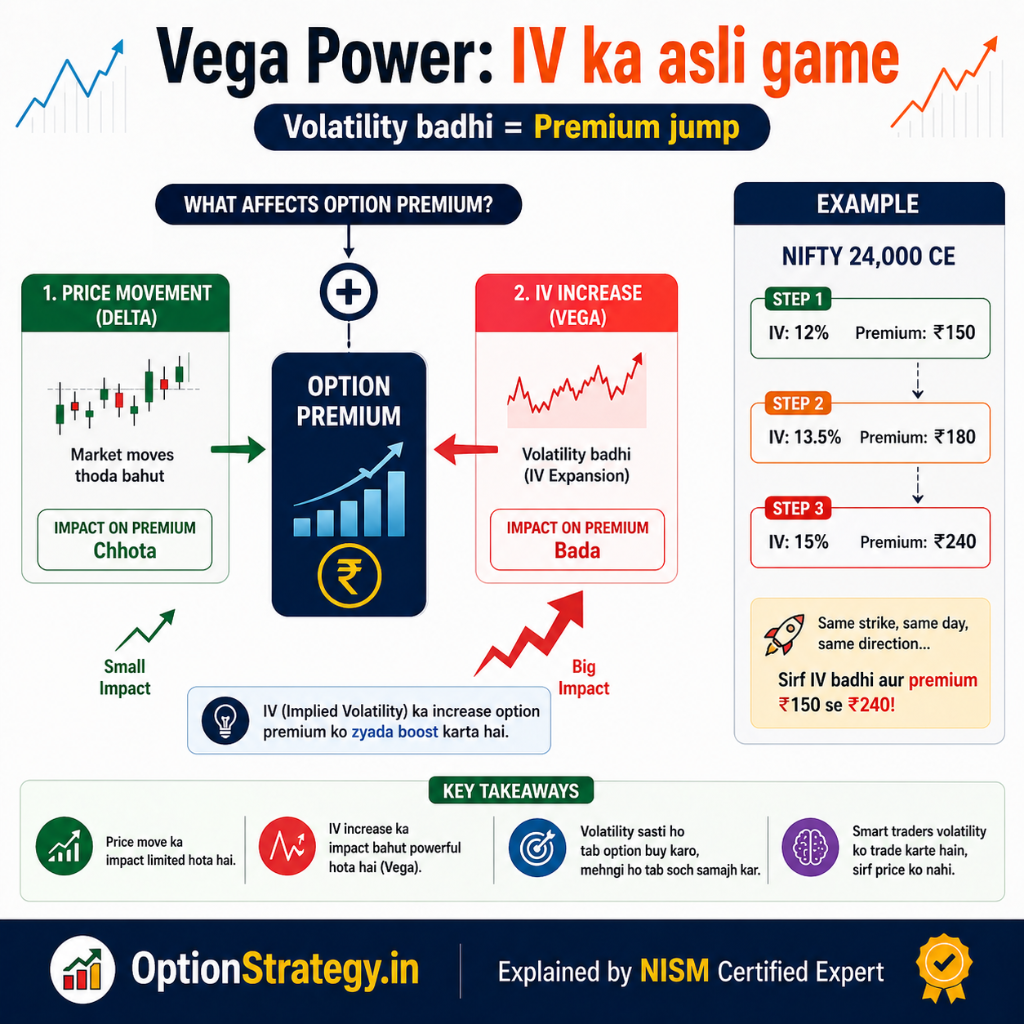 Vega Power: IV ka asli game

Volatility badhi = Premium jump

WHAT AFFECTS OPTION PREMIUM?

1. PRICE MOVEMENT (DELTA)

Market moves thoda bahut

IMPACT ON PREMIUM
Chhota

Small Impact

OPTION PREMIUM

₹

2. IV INCREASE (VEGA)

Volatility badhi (IV Expansion)

IMPACT ON PREMIUM
Bada

Big Impact

IV (Implied Volatility) ka increase option premium ko zyada boost karta hai.

EXAMPLE

NIFTY 24,000 CE

STEP 1
IV: 12% Premium: ₹150

STEP 2
IV: 13.5% Premium: ₹180

STEP 3
IV: 15% Premium: ₹240

Same strike, same day, same direction...

Sirf IV badhi aur premium ₹150 se ₹240!

KEY TAKEAWAYS

Price move ka impact limited hota hai.

IV increase ka impact bahut powerful hota hai (Vega).

Volatility sasti ho tab option buy karo, mehngi ho tab soch samajh kar.

Smart traders volatility ko trade karte hain, sirf price ko nahi.

OptionStrategy.in

Explained by NISM Certified Expert